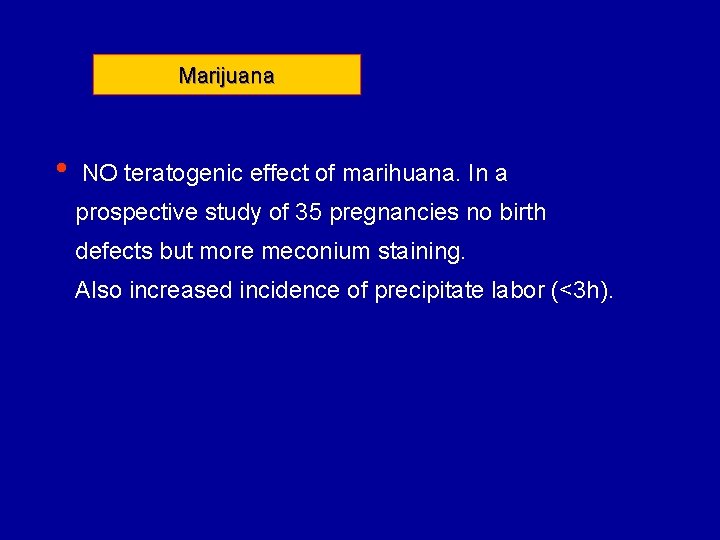 Marijuana

• NO teratogenic effect of marihuana. In a prospective study of 35 pregnancies no birth defects but more meconium staining.
Also increased incidence of precipitate labor (<3h).